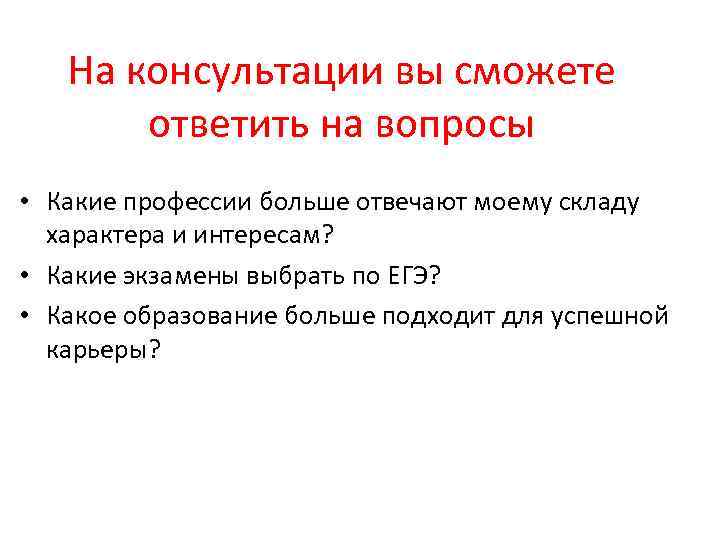 На консультации вы сможете ответить на вопросы

• Какие профессии больше отвечают моему складу характера и интересам?
• Какие экзамены выбрать по ЕГЭ?
• Какое образование больше подходит для успешной карьеры?